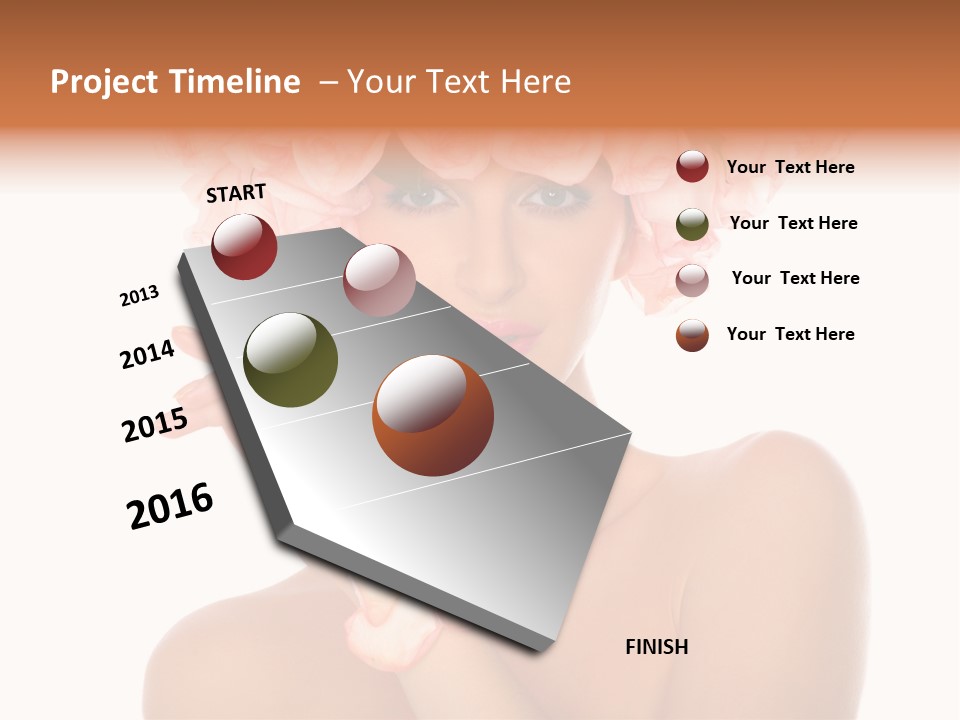 Project Timeline – Your Text Here

START

2013

2014

2015

2016

FINISH

Your Text Here

Your Text Here

Your Text Here

Your Text Here